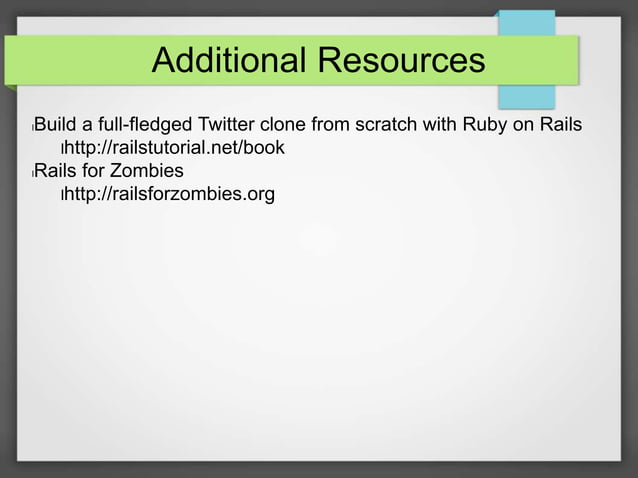 Additional Resources

Build a full-fledged Twitter clone from scratch with Ruby on Rails
http://railstutorial.net/book
Rails for Zombies
http://railsforzombies.org